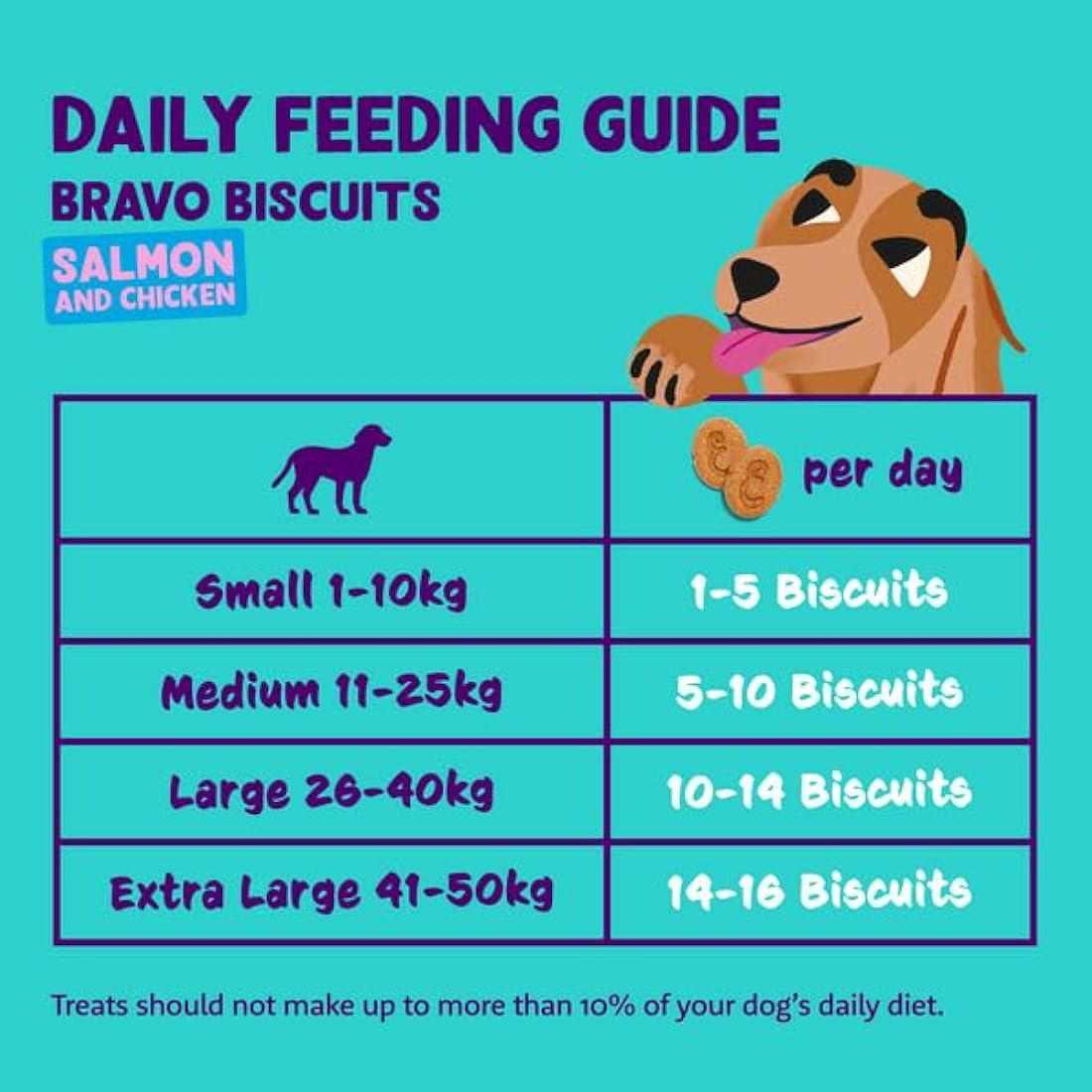 DAILY FEEDING GUIDE
BRAVO BISCUITS
SALMON AND CHICKEN

| | per day |
|---|---|
| Small 1-10kg | 1-5 Biscuits |
| Medium 11-25kg | 5-10 Biscuits |
| Large 26-40kg | 10-14 Biscuits |
| Extra Large 41-50kg | 14-16 Biscuits |

Treats should not make up to more than 10% of your dog's daily diet.